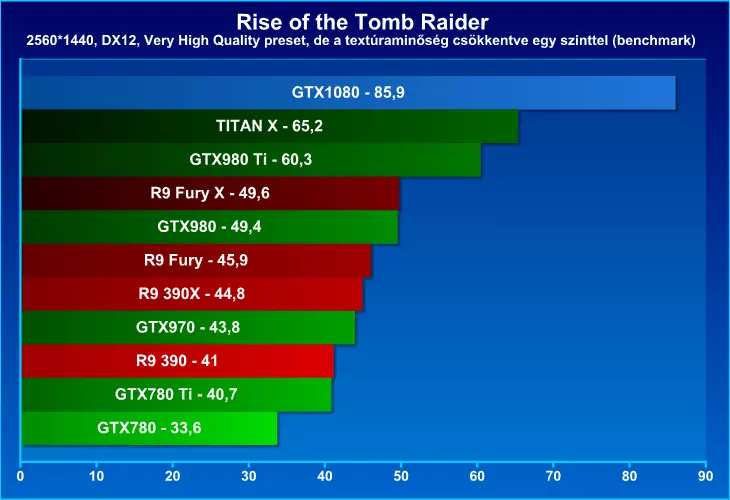 Rise of the Tomb Raider
2560*1440, DX12, Very High Quality preset, de a textúraminőség csökkentve egy szinttel (benchmark)

GTX1080 - 85,9
TITAN X - 65,2
GTX980 Ti - 60,3
R9 Fury X - 49,6
GTX980 - 49,4
R9 Fury - 45,9
R9 390X - 44,8
GTX970 - 43,8
R9 390 - 41
GTX780 Ti - 40,7
GTX780 - 33,6

0 10 20 30 40 50 60 70 80 90